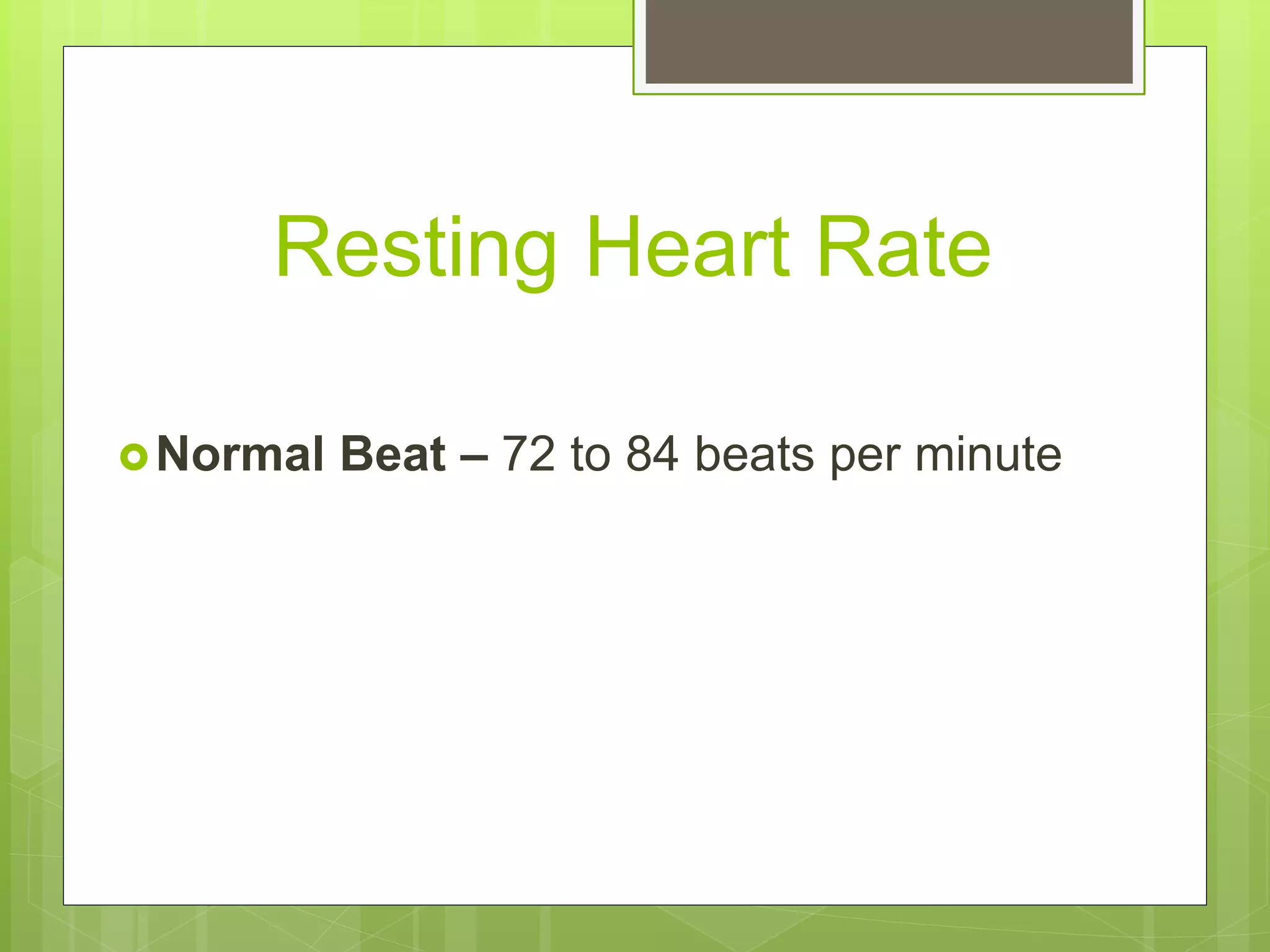 Resting Heart Rate

Normal Beat – 72 to 84 beats per minute